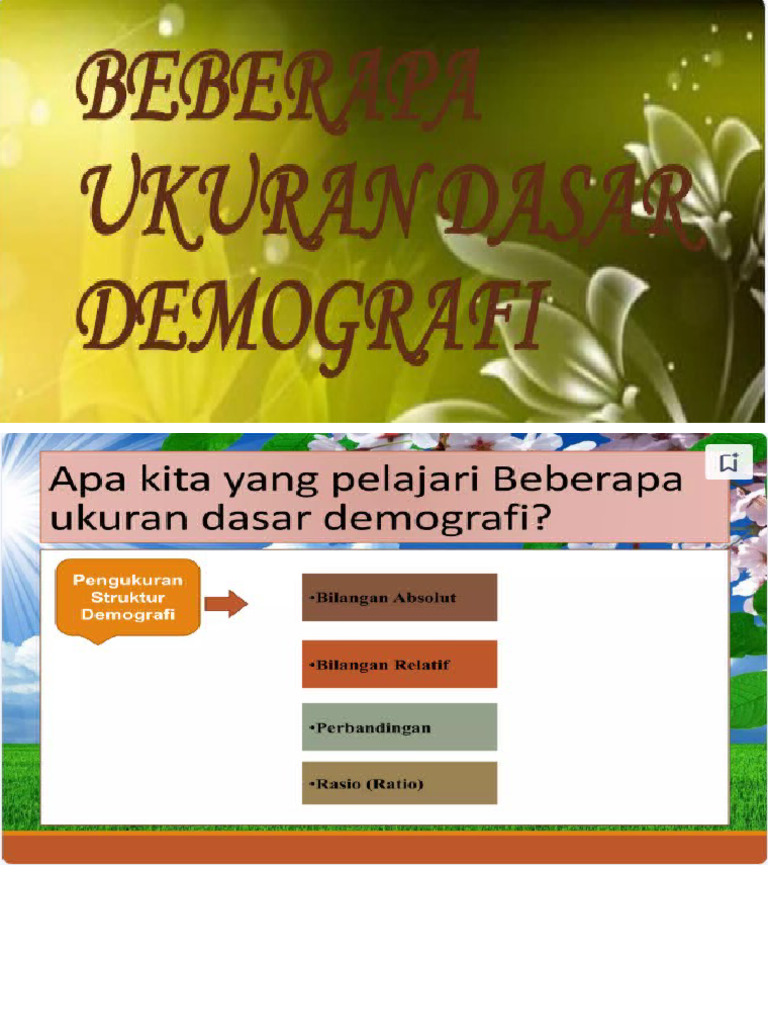 BEBERAPA UKURAN DASAR DEMOGRAFI

Apa kita yang pelajari Beberapa ukuran dasar demografi?

Pengukuran Struktur Demografi

•Bilangan Absolut

•Bilangan Relatif

•Perbandingan

•Rasio (Ratio)